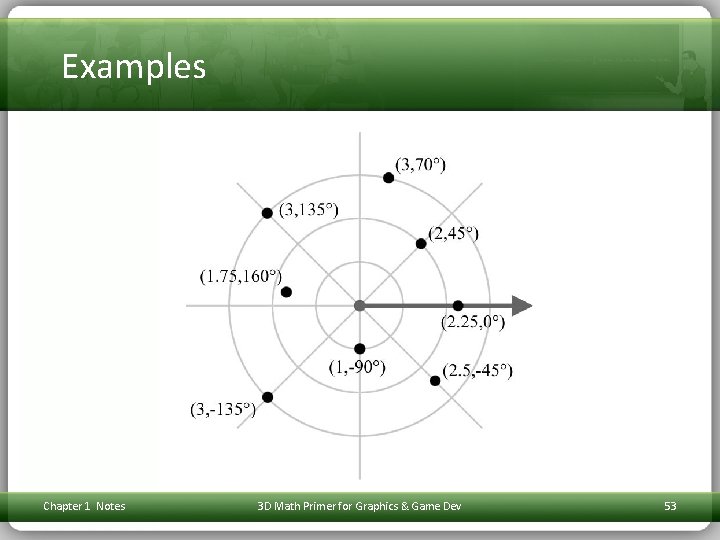 Examples

(3,70°)
(3,135°)
(2,45°)
(1.75,160°)
(2.25,0°)
(1,-90°)
(2.5,-45°)
(3,-135°)

Chapter 1 Notes
3D Math Primer for Graphics & Game Dev
53